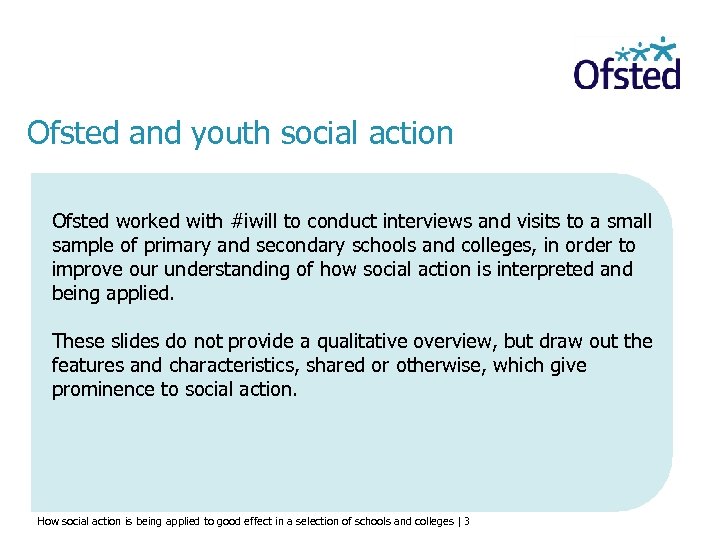 Ofsted

Ofsted and youth social action

Ofsted worked with #iwill to conduct interviews and visits to a small sample of primary and secondary schools and colleges, in order to improve our understanding of how social action is interpreted and being applied.

These slides do not provide a qualitative overview, but draw out the features and characteristics, shared or otherwise, which give prominence to social action.

How social action is being applied to good effect in a selection of schools and colleges | 3